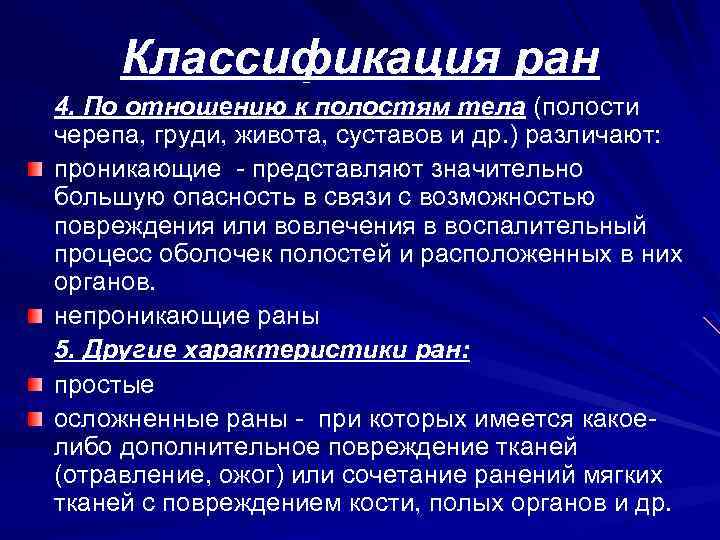 Классификация ран

4. По отношению к полостям тела (полости черепа, груди, живота, суставов и др.) различают:

проникающие - представляют значительно большую опасность в связи с возможностью повреждения или вовлечения в воспалительный процесс оболочек полостей и расположенных в них органов.

непроникающие раны

5. Другие характеристики ран:

простые

осложненные раны - при которых имеется какое-либо дополнительное повреждение тканей (отравление, ожог) или сочетание ранений мягких тканей с повреждением кости, полых органов и др.